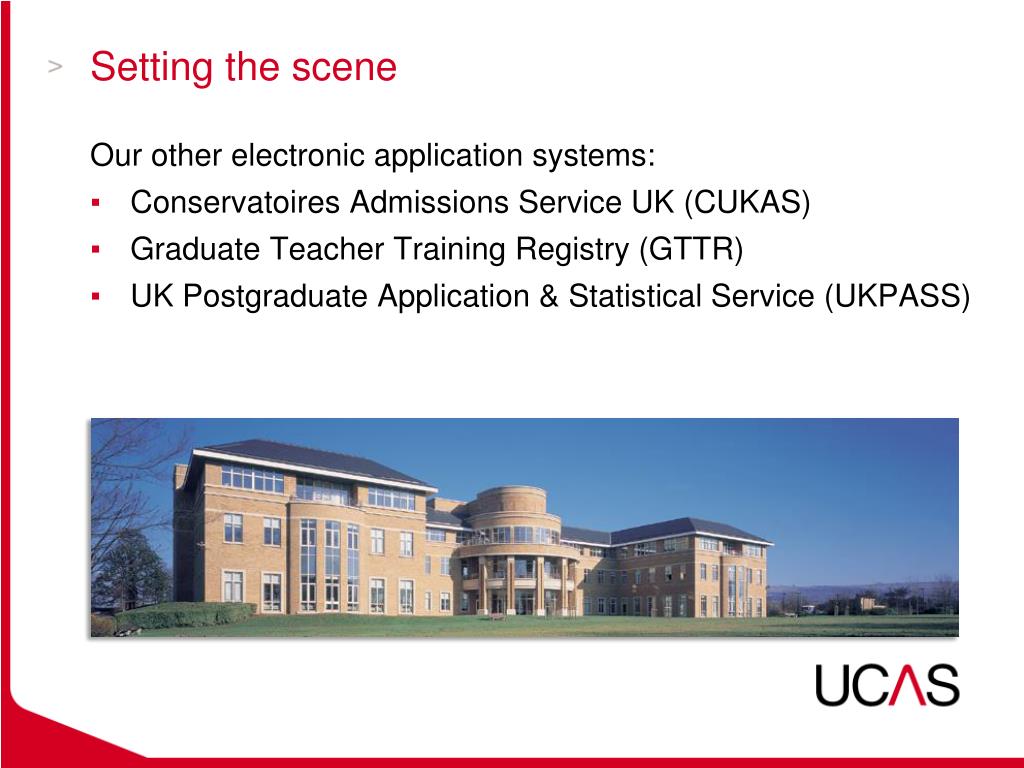 > Setting the scene

Our other electronic application systems:

▪ Conservatoires Admissions Service UK (CUKAS)
▪ Graduate Teacher Training Registry (GTTR)
▪ UK Postgraduate Application & Statistical Service (UKPASS)

UCAS